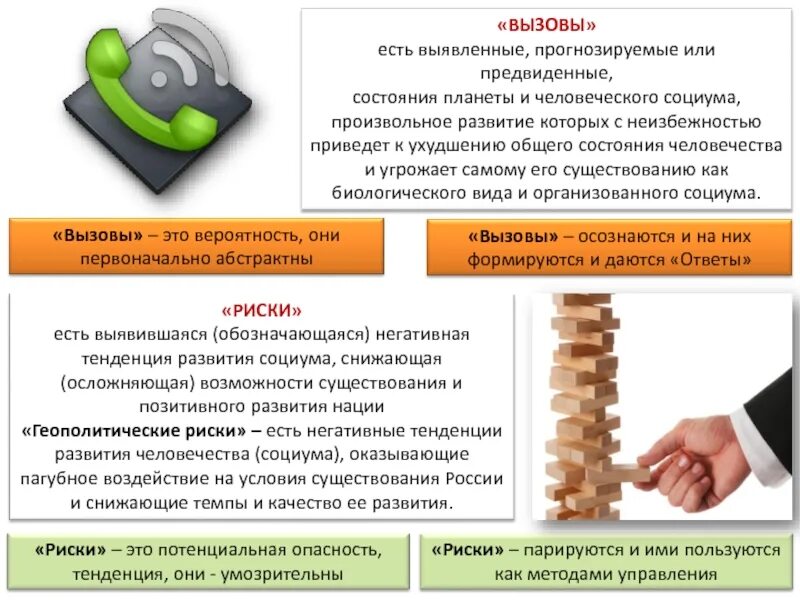 «ВЫЗОВЫ»
есть выявленные, прогнозируемые или предвиденные, состояния планеты и человеческого социума, произвольное развитие которых с неизбежностью приведет к ухудшению общего состояния человечества и угрожает самому его существованию как биологического вида и организованного социума.

«Вызовы» – это вероятность, они первоначально абстрактны

«Вызовы» – осознаются и на них формируются и даются «Ответы»

«РИСКИ»
есть выявившаяся (обозначающаяся) негативная тенденция развития социума, снижающая (осложняющая) возможности существования и позитивного развития нации

«Геополитические риски» – есть негативные тенденции развития человечества (социума), оказывающие пагубное воздействие на условия существования России и снижающие темпы и качество ее развития.

«Риски» – это потенциальная опасность, тенденция, они - умозрительны

«Риски» – парируются и ими пользуются как методами управления